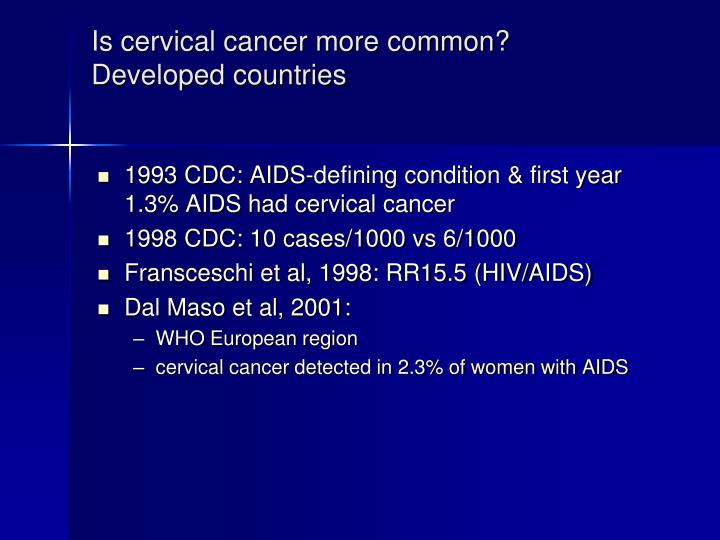 Is cervical cancer more common?
Developed countries

- 1993 CDC: AIDS-defining condition & first year 1.3% AIDS had cervical cancer
- 1998 CDC: 10 cases/1000 vs 6/1000
- Fransceschi et al, 1998: RR15.5 (HIV/AIDS)
- Dal Maso et al, 2001:
  – WHO European region
  – cervical cancer detected in 2.3% of women with AIDS